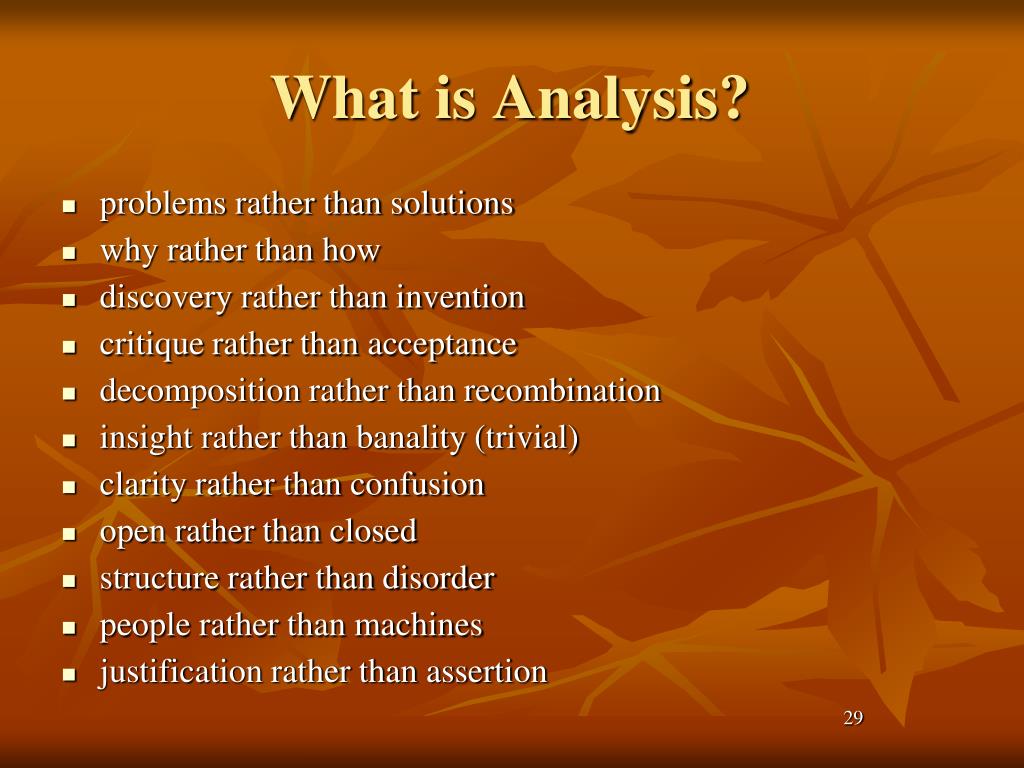 What is Analysis?

- problems rather than solutions
- why rather than how
- discovery rather than invention
- critique rather than acceptance
- decomposition rather than recombination
- insight rather than banality (trivial)
- clarity rather than confusion
- open rather than closed
- structure rather than disorder
- people rather than machines
- justification rather than assertion

29